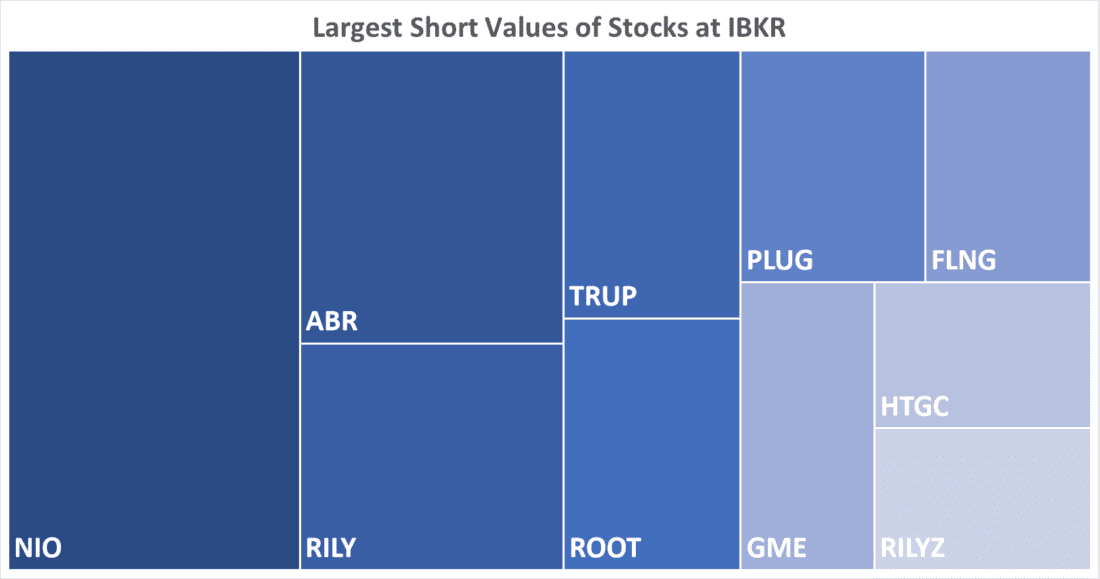 Largest Short Values of Stocks at IBKR

NIO

ABR

RILY

TRUP

ROOT

PLUG

FLNG

GME

HTGC

RILYZ